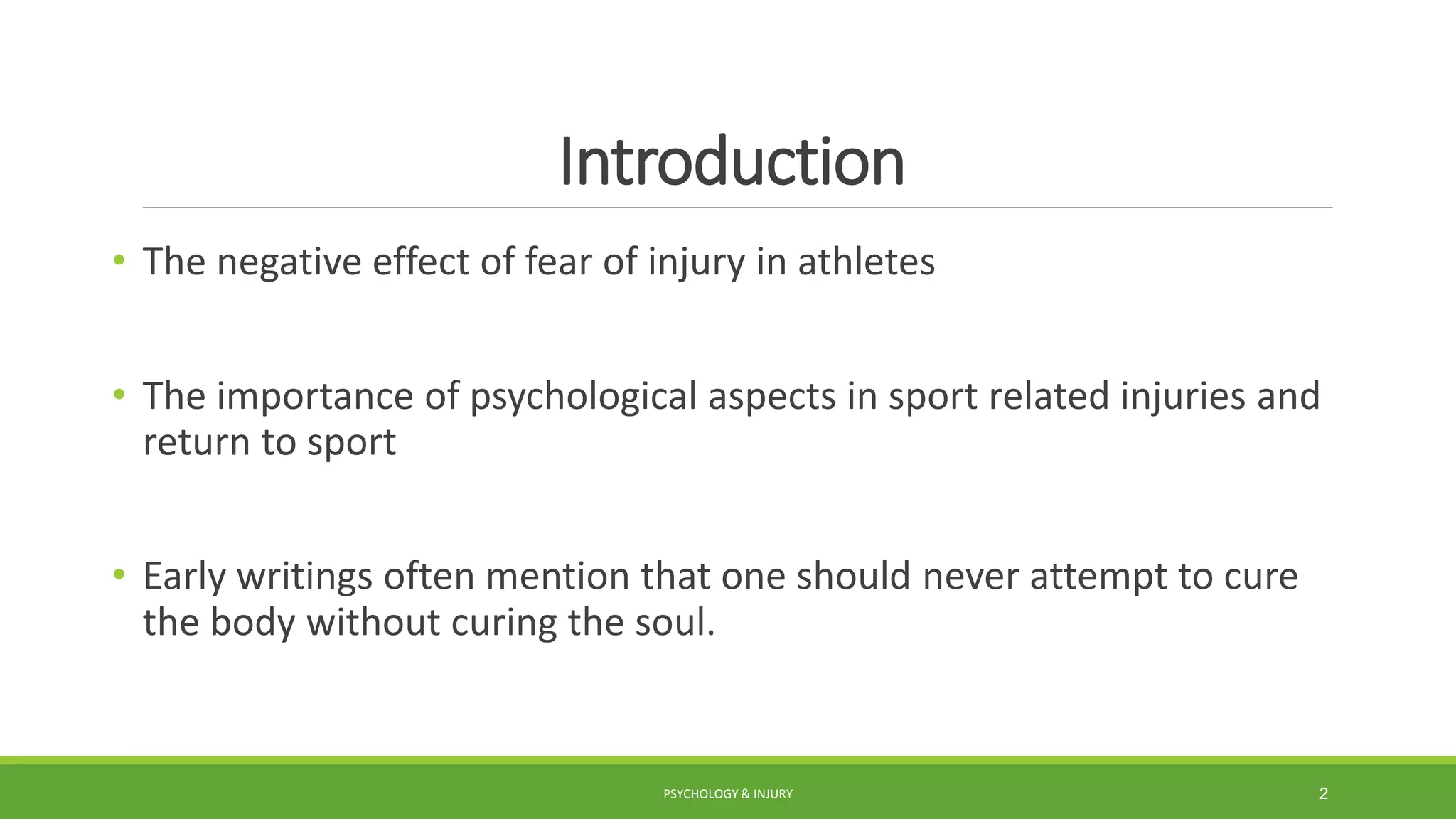 Introduction

• The negative effect of fear of injury in athletes

• The importance of psychological aspects in sport related injuries and return to sport

• Early writings often mention that one should never attempt to cure the body without curing the soul.

PSYCHOLOGY & INJURY

2